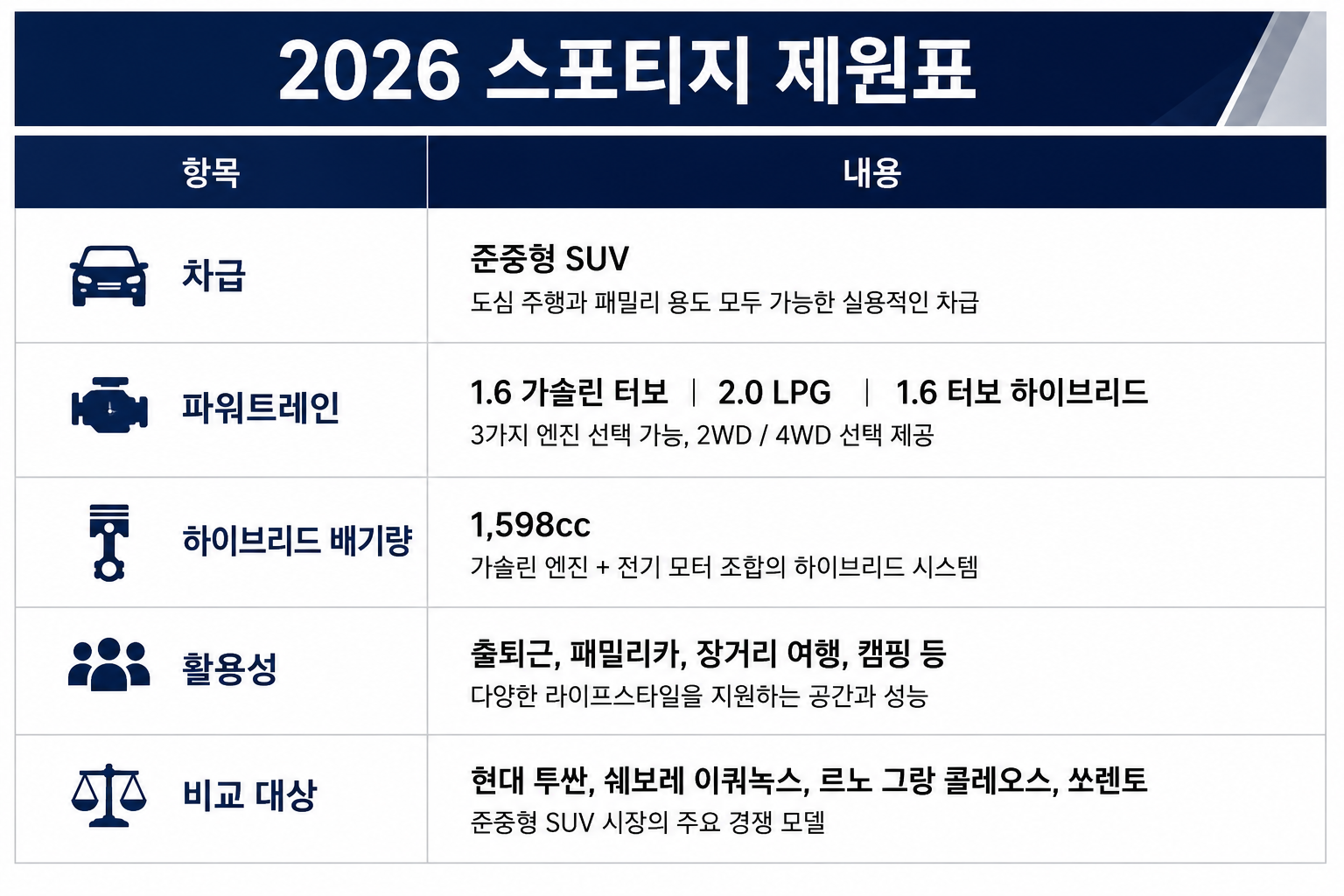 2026 스포티지 제원표

| 항목 | 내용 |
|---|---|
| 차급 | 준중형 SUV 도심 주행과 패밀리 용도 모두 가능한 실용적인 차급 |
| 파워트레인 | 1.6 가솔린 터보 \| 2.0 LPG \| 1.6 터보 하이브리드 3가지 엔진 선택 가능, 2WD / 4WD 선택 제공 |
| 하이브리드 배기량 | 1,598cc 가솔린 엔진 + 전기 모터 조합의 하이브리드 시스템 |
| 활용성 | 출퇴근, 패밀리카, 장거리 여행, 캠핑 등 다양한 라이프스타일을 지원하는 공간과 성능 |
| 비교 대상 | 현대 투싼, 쉐보레 이쿼녹스, 르노 그랑 콜레오스, 쏘렌토 준중형 SUV 시장의 주요 경쟁 모델 |